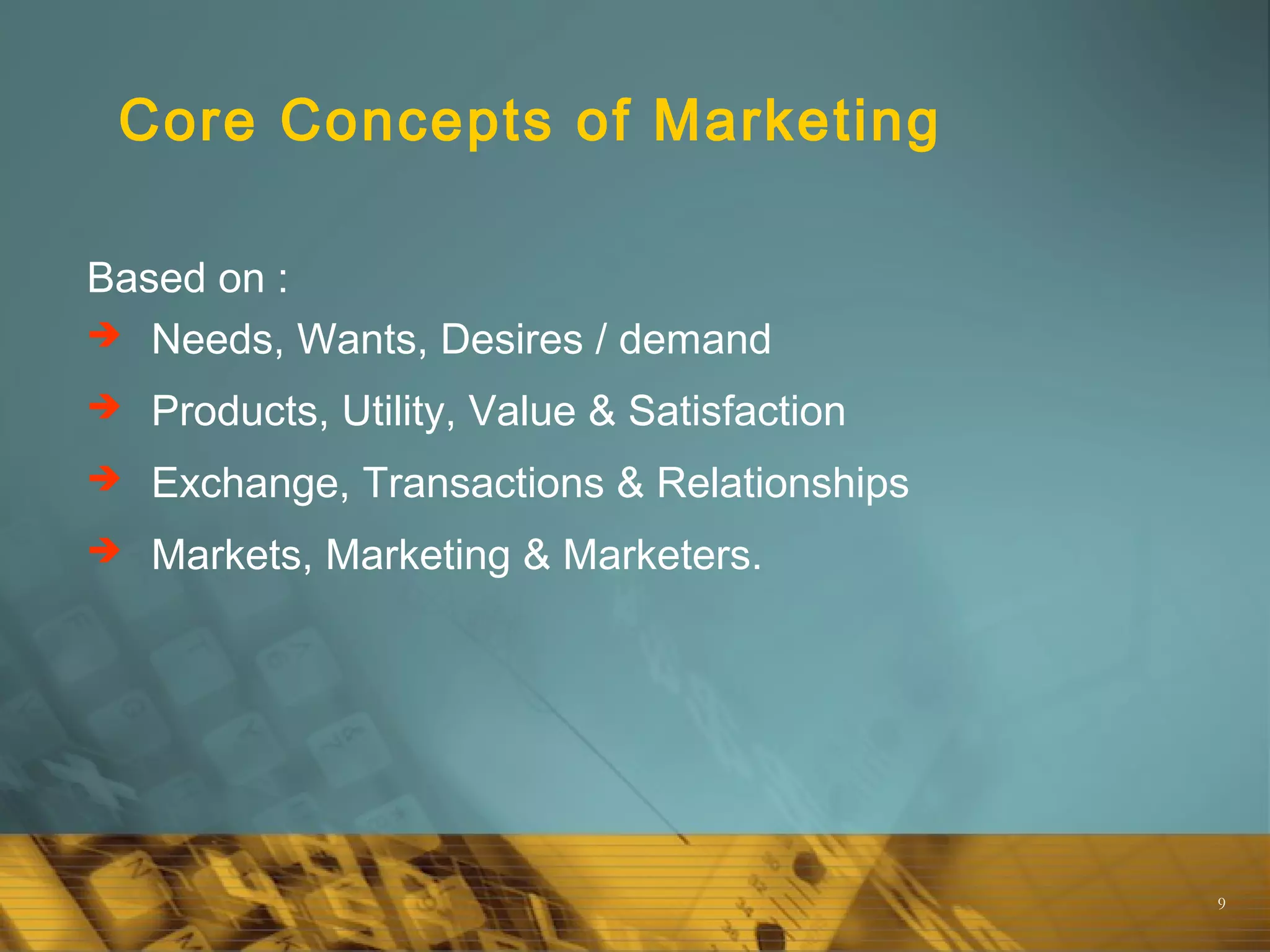 Core Concepts of Marketing

Based on :

➔ Needs, Wants, Desires / demand

➔ Products, Utility, Value & Satisfaction

➔ Exchange, Transactions & Relationships

➔ Markets, Marketing & Marketers.

9